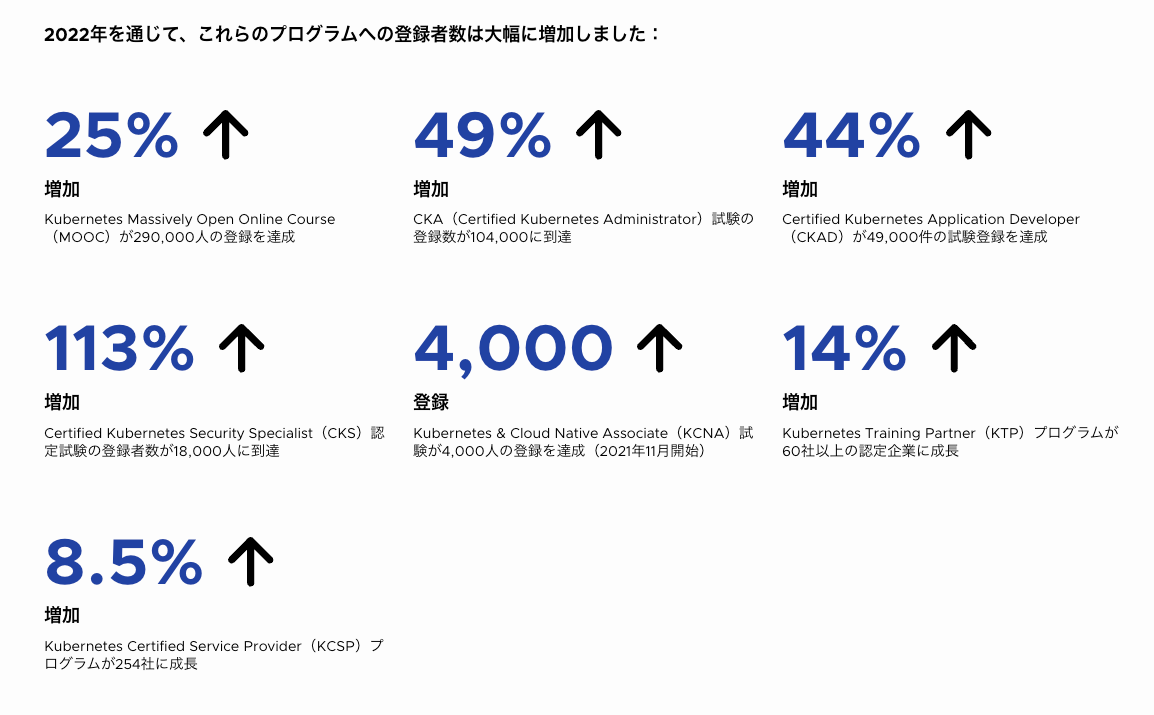 2022年を通じて、これらのプログラムへの登録者数は大幅に増加しました：

25% ↑

増加

Kubernetes Massively Open Online Course（MOOC）が290,000人の登録を達成

49% ↑

増加

CKA（Certified Kubernetes Administrator）試験の登録数が104,000に到達

44% ↑

増加

Certified Kubernetes Application Developer（CKAD）が49,000件の試験登録を達成

113% ↑

増加

Certified Kubernetes Security Specialist（CKS）認定試験の登録者数が18,000人に到達

4,000 ↑

登録

Kubernetes & Cloud Native Associate（KCNA）試験が4,000人の登録を達成（2021年11月開始）

14% ↑

増加

Kubernetes Training Partner（KTP）プログラムが60社以上の認定企業に成長

8.5% ↑

増加

Kubernetes Certified Service Provider（KCSP）プログラムが254社に成長